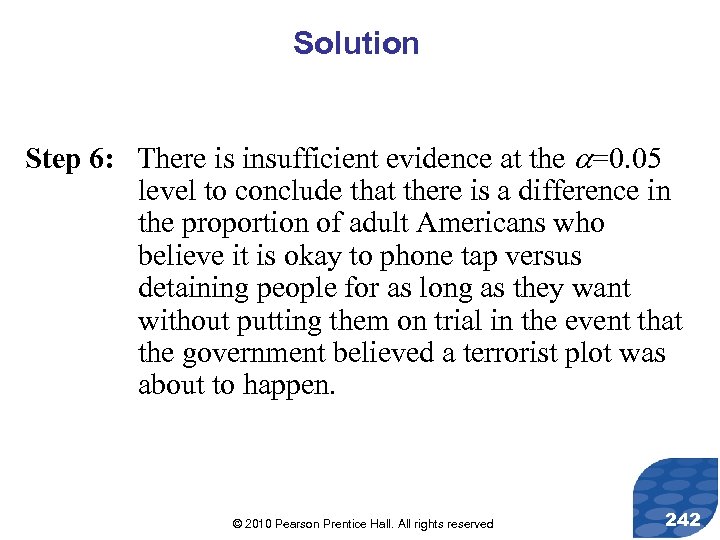 Solution

Step 6: There is insufficient evidence at the $\alpha$=0.05 level to conclude that there is a difference in the proportion of adult Americans who believe it is okay to phone tap versus detaining people for as long as they want without putting them on trial in the event that the government believed a terrorist plot was about to happen.

© 2010 Pearson Prentice Hall. All rights reserved

242